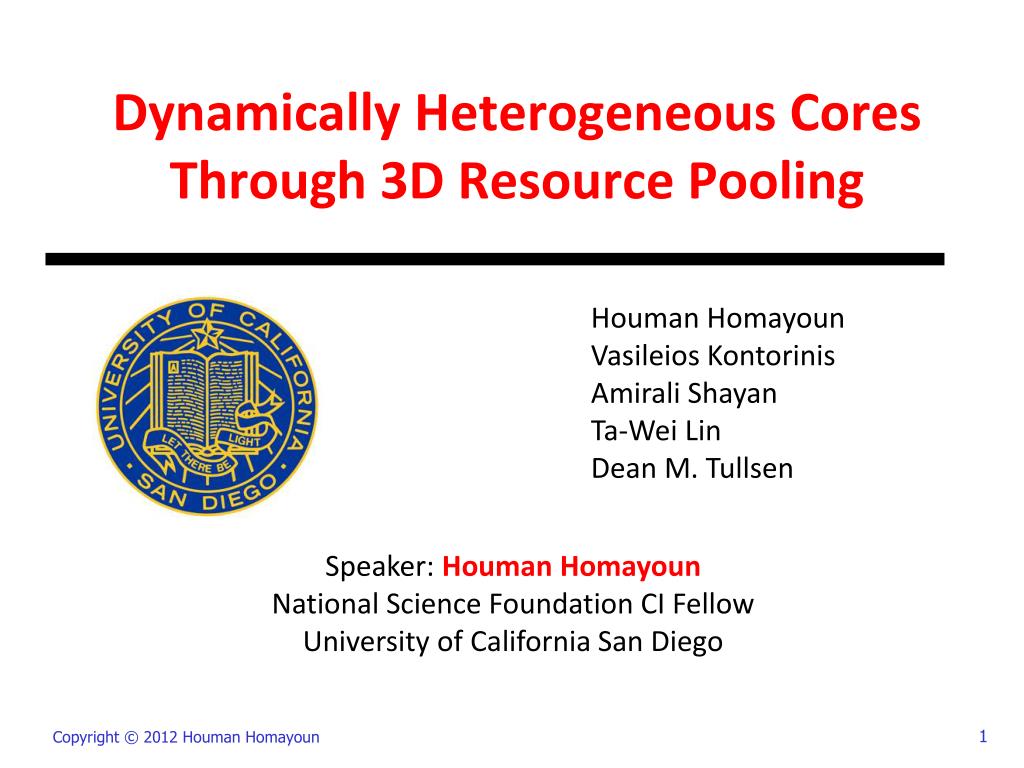 Dynamically Heterogeneous Cores Through 3D Resource Pooling

UNIVERSITY OF CALIFORNIA SAN DIEGO
LET THERE BE LIGHT

Houman Homayoun
Vasileios Kontorinis
Amirali Shayan
Ta-Wei Lin
Dean M. Tullsen

Speaker: Houman Homayoun
National Science Foundation CI Fellow
University of California San Diego

Copyright © 2012 Houman Homayoun

1